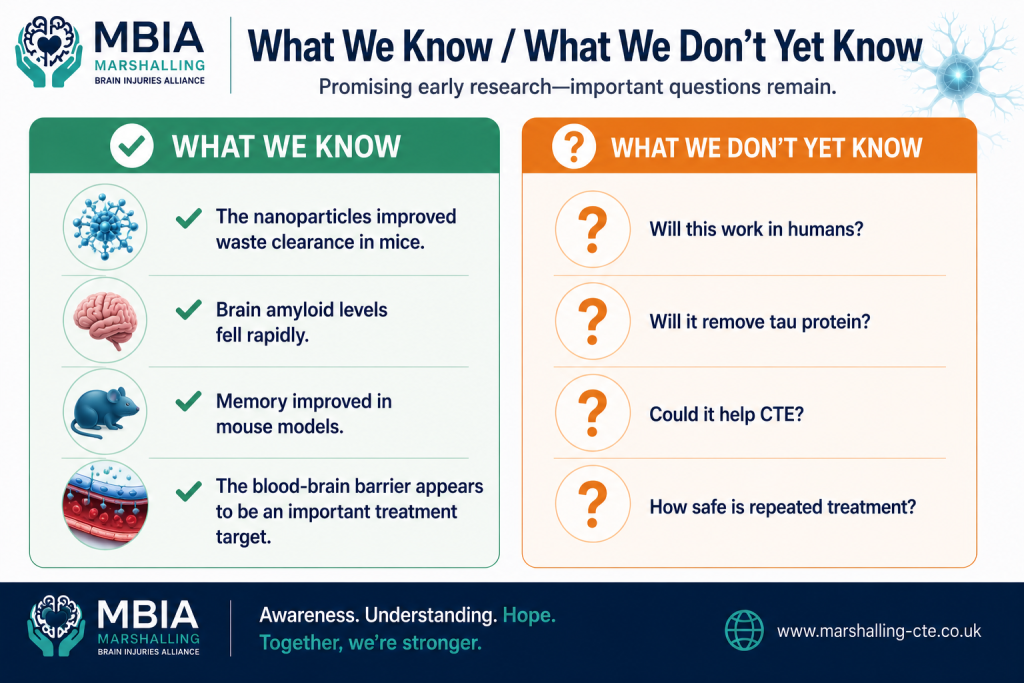 MBIA
MARSHALLING
BRAIN INJURIES ALLIANCE

What We Know / What We Don't Yet Know

Promising early research—important questions remain.

WHAT WE KNOW

The nanoparticles improved waste clearance in mice.

Brain amyloid levels fell rapidly.

Memory improved in mouse models.

The blood-brain barrier appears to be an important treatment target.

WHAT WE DON'T YET KNOW

Will this work in humans?

Will it remove tau protein?

Could it help CTE?

How safe is repeated treatment?

MBIA
MARSHALLING
BRAIN INJURIES ALLIANCE

Awareness. Understanding. Hope.
Together, we're stronger.

www.marshalling-cte.co.uk